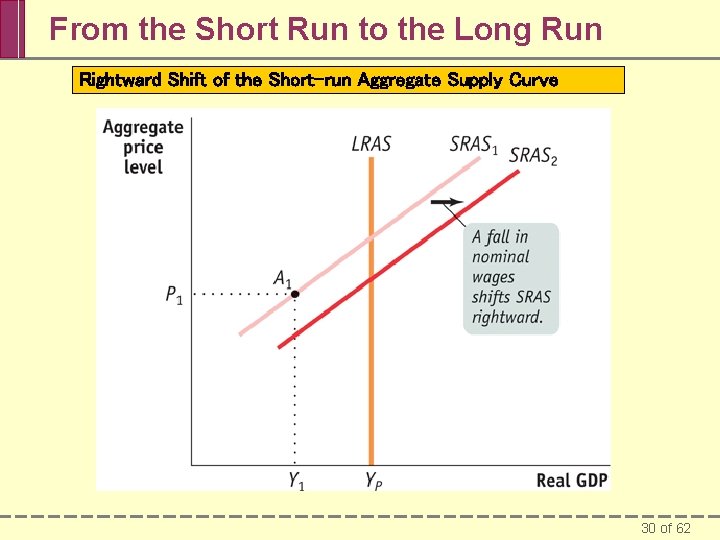 From the Short Run to the Long Run

Rightward Shift of the Short-run Aggregate Supply Curve

Aggregate price level

LRAS

$SRAS_1$

$SRAS_2$

A fall in nominal wages shifts SRAS rightward.

$A_1$

$P_1$

$Y_1$

$Y_P$

Real GDP

30 of 62